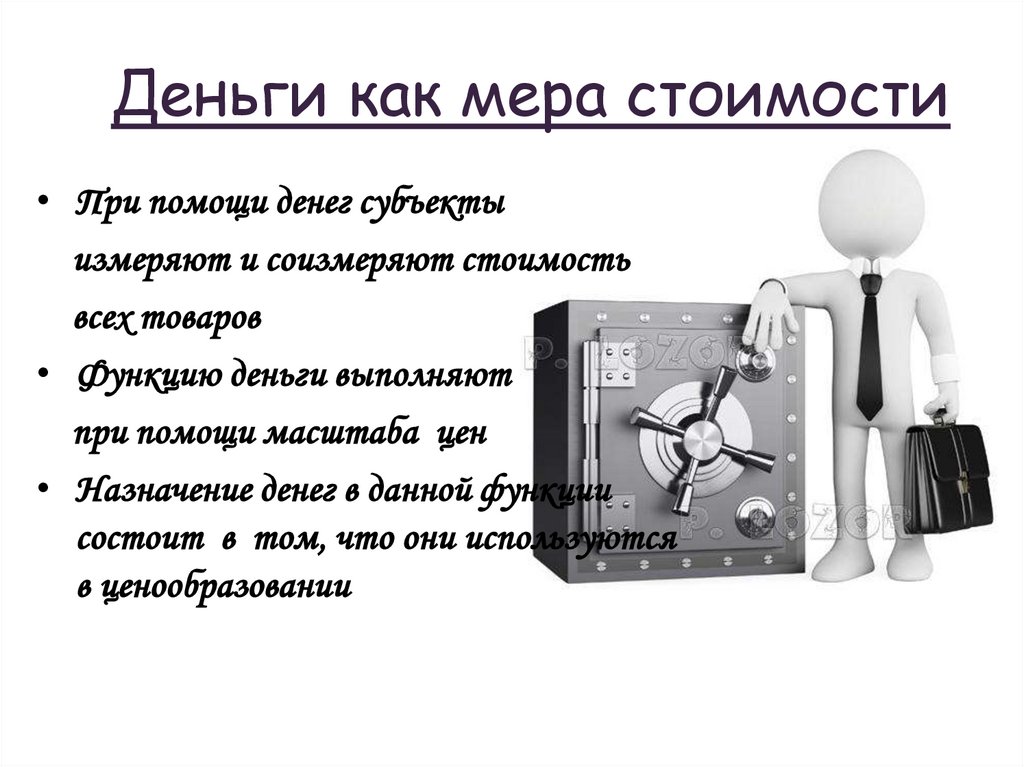 Деньги как мера стоимости

• При помощи денег субъекты измеряют и соизмеряют стоимость всех товаров

• Функцию деньги выполняют при помощи масштаба цен

• Назначение денег в данной функции состоит в том, что они используются в ценообразовании

P. LOZOR

P. LOZOR